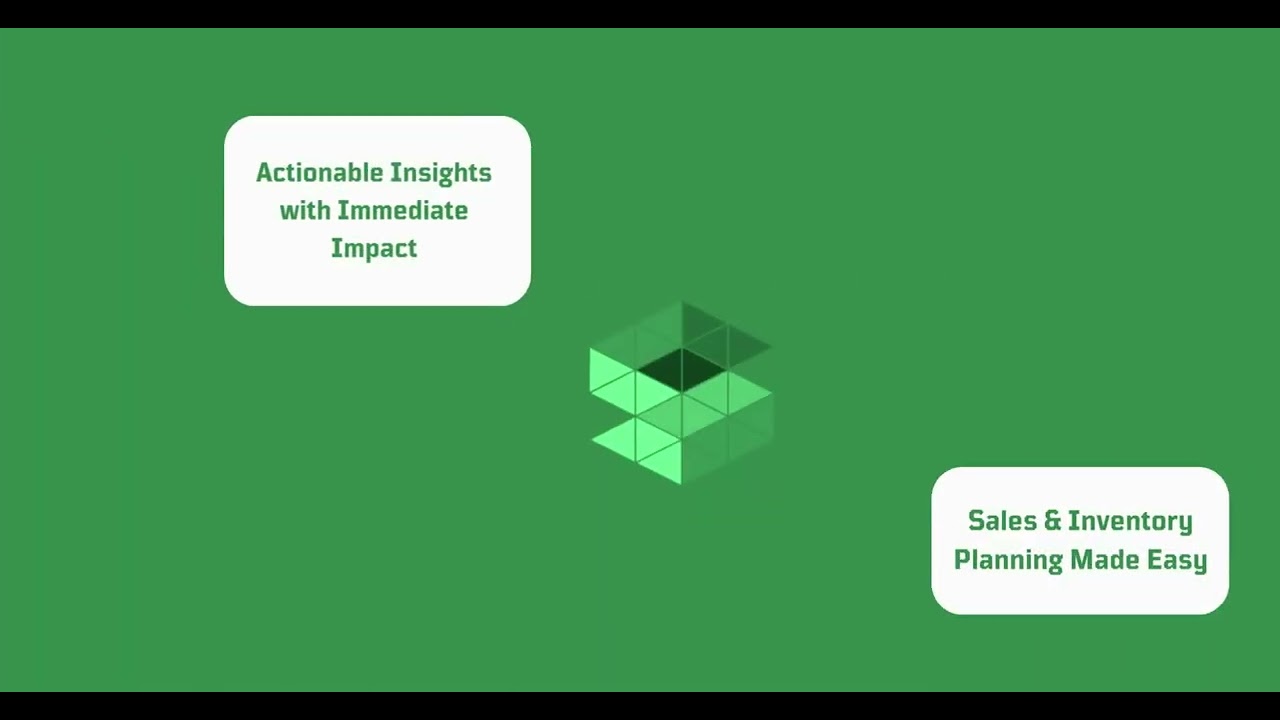 Actionable Insights with Immediate Impact

Sales & Inventory Planning Made Easy